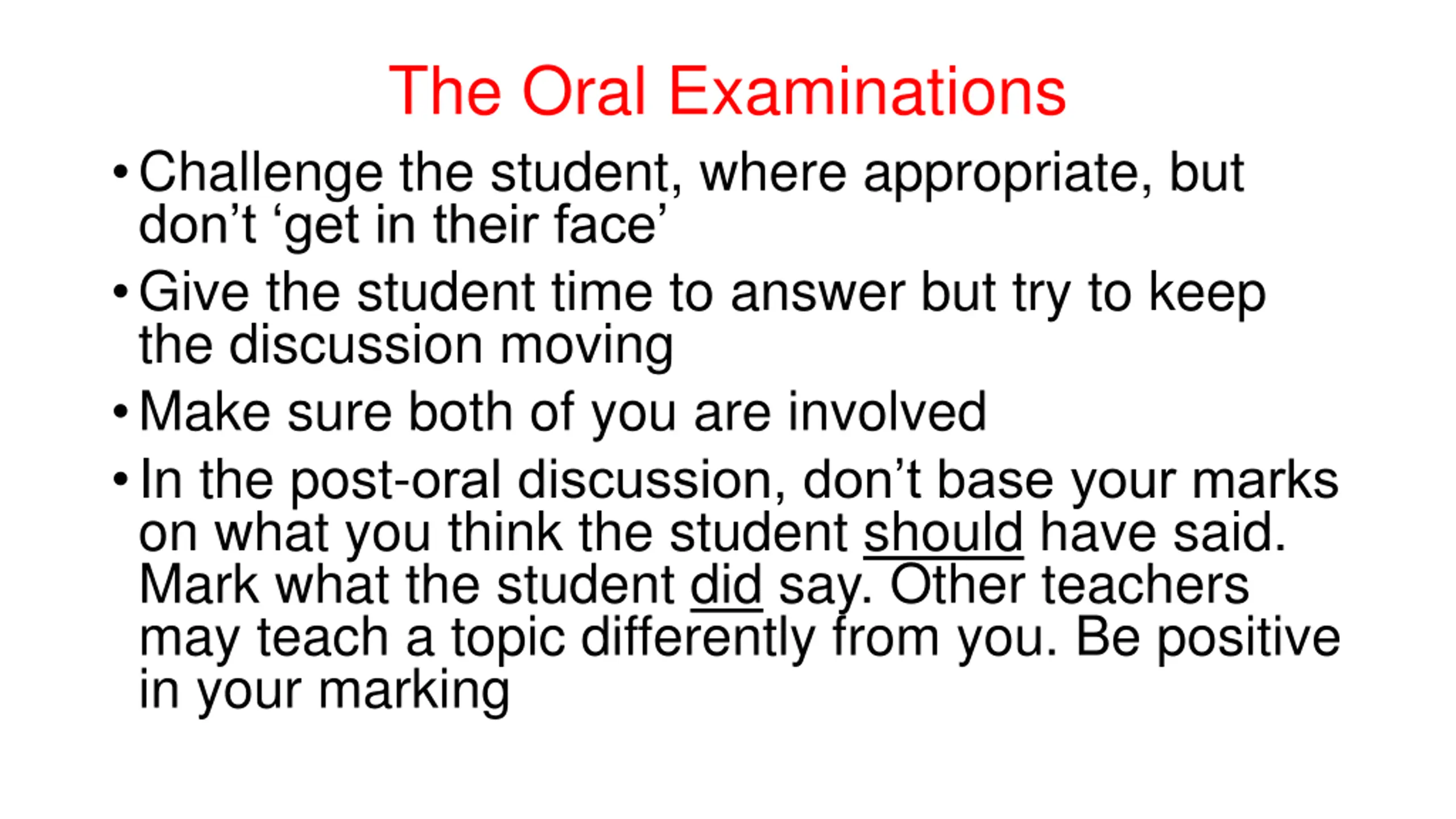 The Oral Examinations

• Challenge the student, where appropriate, but don’t ‘get in their face’

• Give the student time to answer but try to keep the discussion moving

• Make sure both of you are involved

• In the post-oral discussion, don’t base your marks on what you think the student should have said. Mark what the student did say. Other teachers may teach a topic differently from you. Be positive in your marking